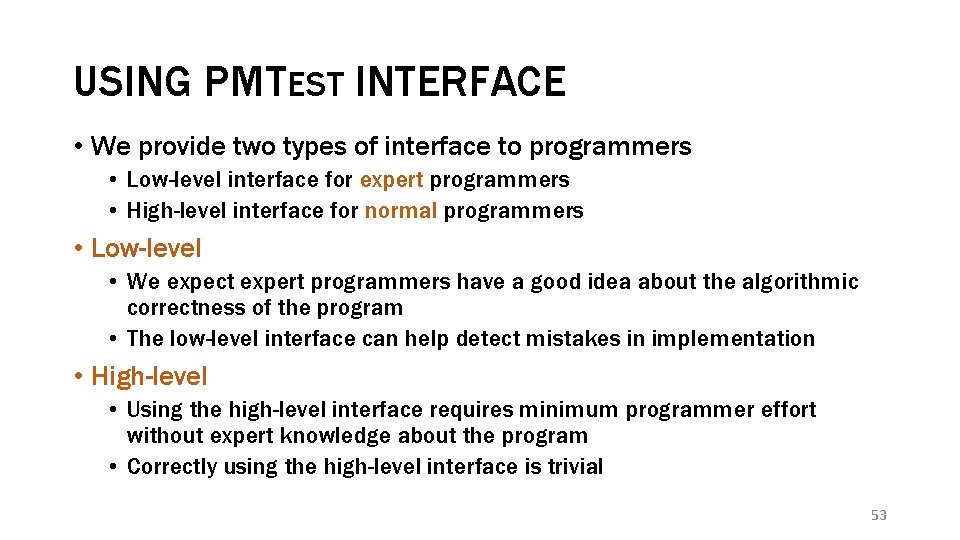 USING PMTEST INTERFACE

• We provide two types of interface to programmers
• Low-level interface for expert programmers
• High-level interface for normal programmers

• Low-level
• We expect expert programmers have a good idea about the algorithmic correctness of the program
• The low-level interface can help detect mistakes in implementation

• High-level
• Using the high-level interface requires minimum programmer effort without expert knowledge about the program
• Correctly using the high-level interface is trivial

53